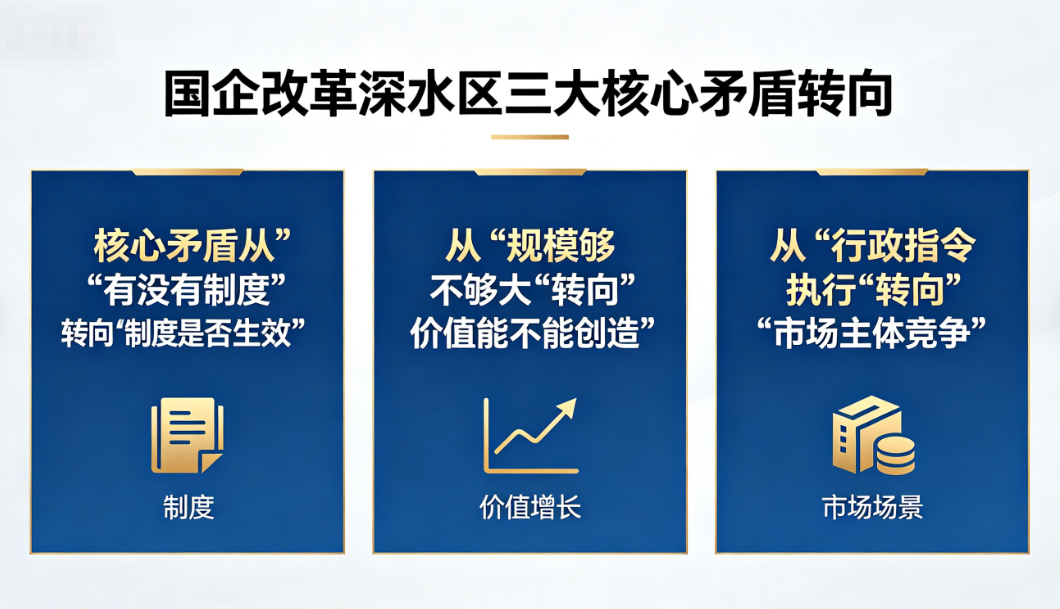 国企改革深水区三大核心矛盾转向

核心矛盾从”
“有没有制度”
转向“制度是否生效”

制度

从“规模够
不够大“转向”
价值能不能创造”

价值增长

从“行政指令
执行“转向”
“市场主体竞争”

市场场景